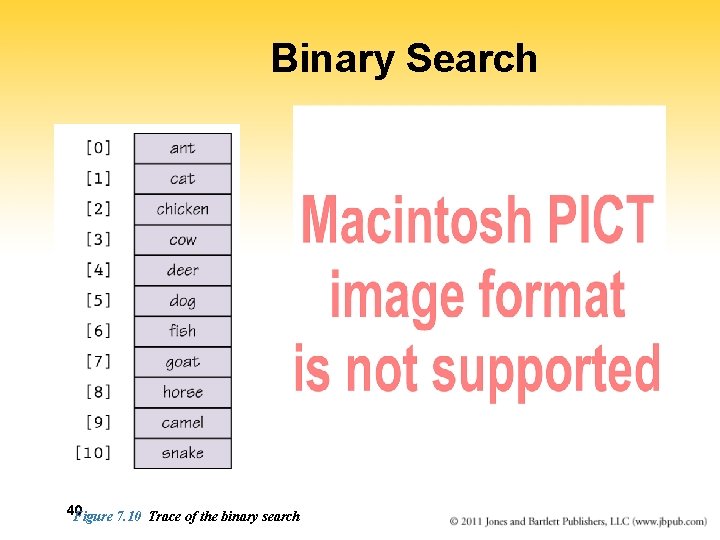 Binary Search

[0] ant
[1] cat
[2] chicken
[3] cow
[4] deer
[5] dog
[6] fish
[7] goat
[8] horse
[9] camel
[10] snake

Macintosh PICT image format is not supported

40

Figure 7.10 Trace of the binary search

© 2011 Jones and Bartlett Publishers, LLC (www.jbpub.com)